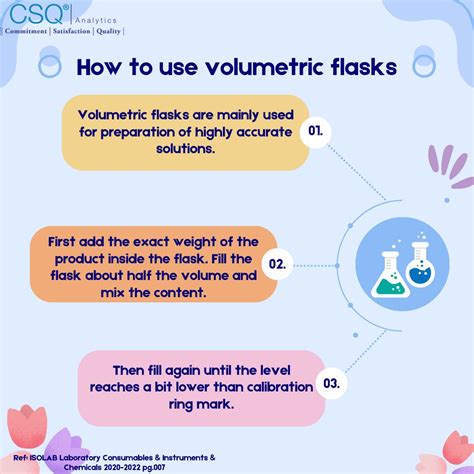 CSQ® | Analytics
| Commitment | Satisfaction | Quality |

How to use volumetric flasks

Volumetric flasks are mainly used for preparation of highly accurate solutions.

01.

First add the exact weight of the product inside the flask. Fill the flask about half the volume and mix the content.

02.

Then fill again until the level reaches a bit lower than calibration ring mark.

03.

Ref: ISOLAB Laboratory Consumables & Instruments & Chemicals 2020-2022 pg.007